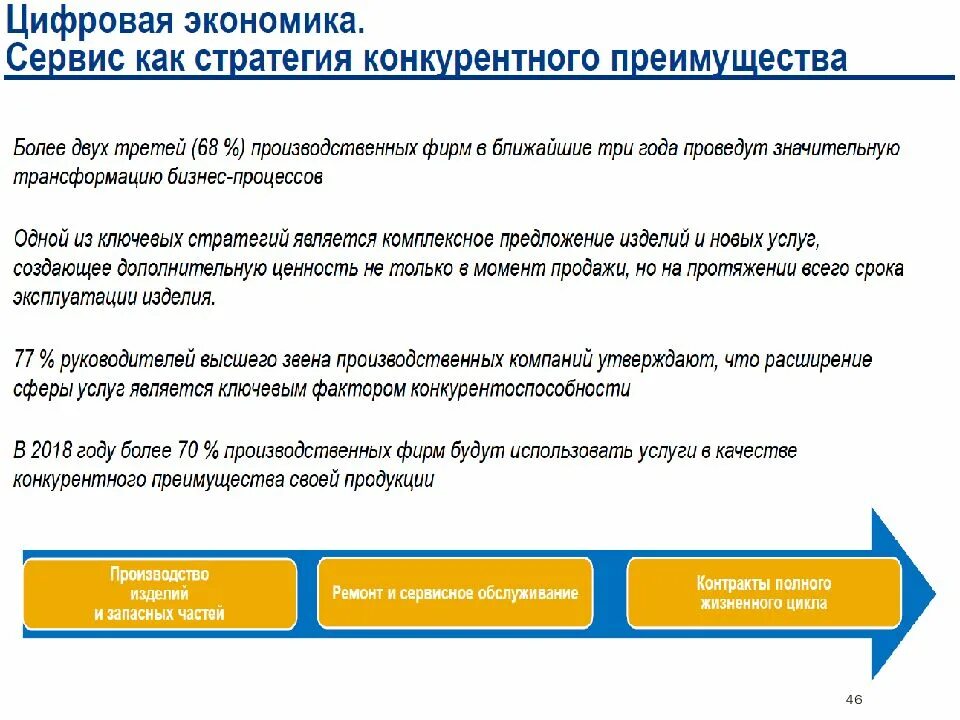 Цифровая экономика.
Сервис как стратегия конкурентного преимущества

Более двух третей (68 %) производственных фирм в ближайшие три года проведут значительную трансформацию бизнес-процессов

Одной из ключевых стратегий является комплексное предложение изделий и новых услуг, создающее дополнительную ценность не только в момент продажи, но на протяжении всего срока эксплуатации изделия.

77 % руководителей высшего звена производственных компаний утверждают, что расширение сферы услуг является ключевым фактором конкурентоспособности

В 2018 году более 70 % производственных фирм будут использовать услуги в качестве конкурентного преимущества своей продукции

Производство изделий и запасных частей

Ремонт и сервисное обслуживание

Контракты полного жизненного цикла

46